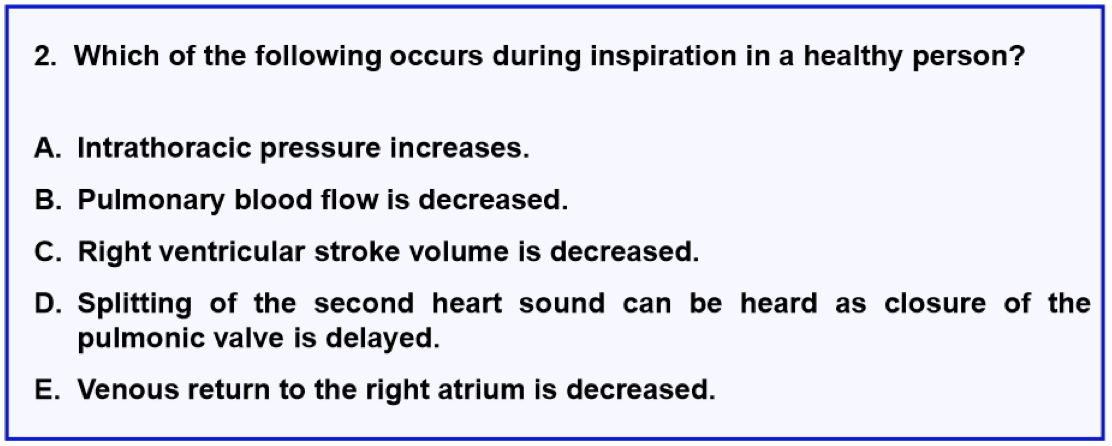 2. Which of the following occurs during inspiration in a healthy person?

A. Intrathoracic pressure increases.

B. Pulmonary blood flow is decreased.

C. Right ventricular stroke volume is decreased.

D. Splitting of the second heart sound can be heard as closure of the pulmonic valve is delayed.

E. Venous return to the right atrium is decreased.